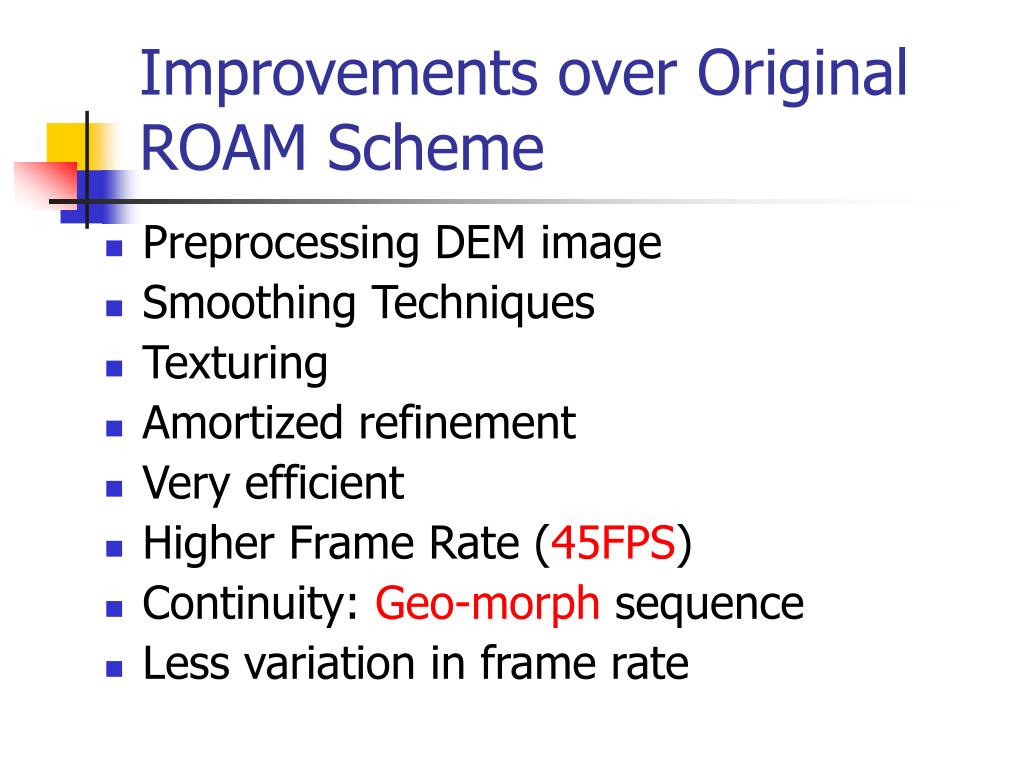 Improvements over Original ROAM Scheme

- Preprocessing DEM image
- Smoothing Techniques
- Texturing
- Amortized refinement
- Very efficient
- Higher Frame Rate (45FPS)
- Continuity: Geo-morph sequence
- Less variation in frame rate